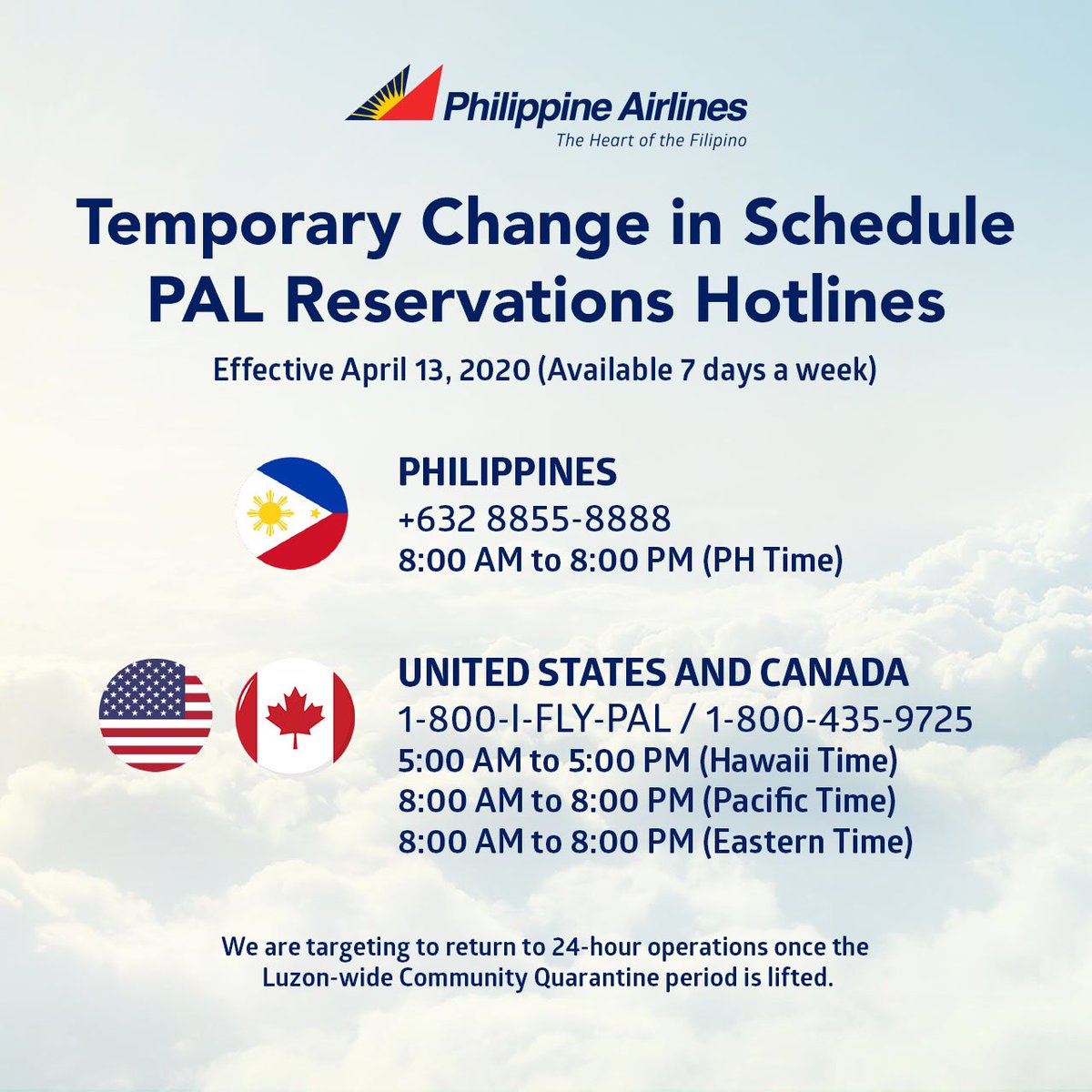 Philippine Airlines
The Heart of the Filipino

Temporary Change in Schedule
PAL Reservations Hotlines

Effective April 13, 2020 (Available 7 days a week)

PHILIPPINES
+632 8855-8888
8:00 AM to 8:00 PM (PH Time)

UNITED STATES AND CANADA
1-800-I-FLY-PAL / 1-800-435-9725
5:00 AM to 5:00 PM (Hawaii Time)
8:00 AM to 8:00 PM (Pacific Time)
8:00 AM to 8:00 PM (Eastern Time)

We are targeting to return to 24-hour operations once the Luzon-wide Community Quarantine period is lifted.